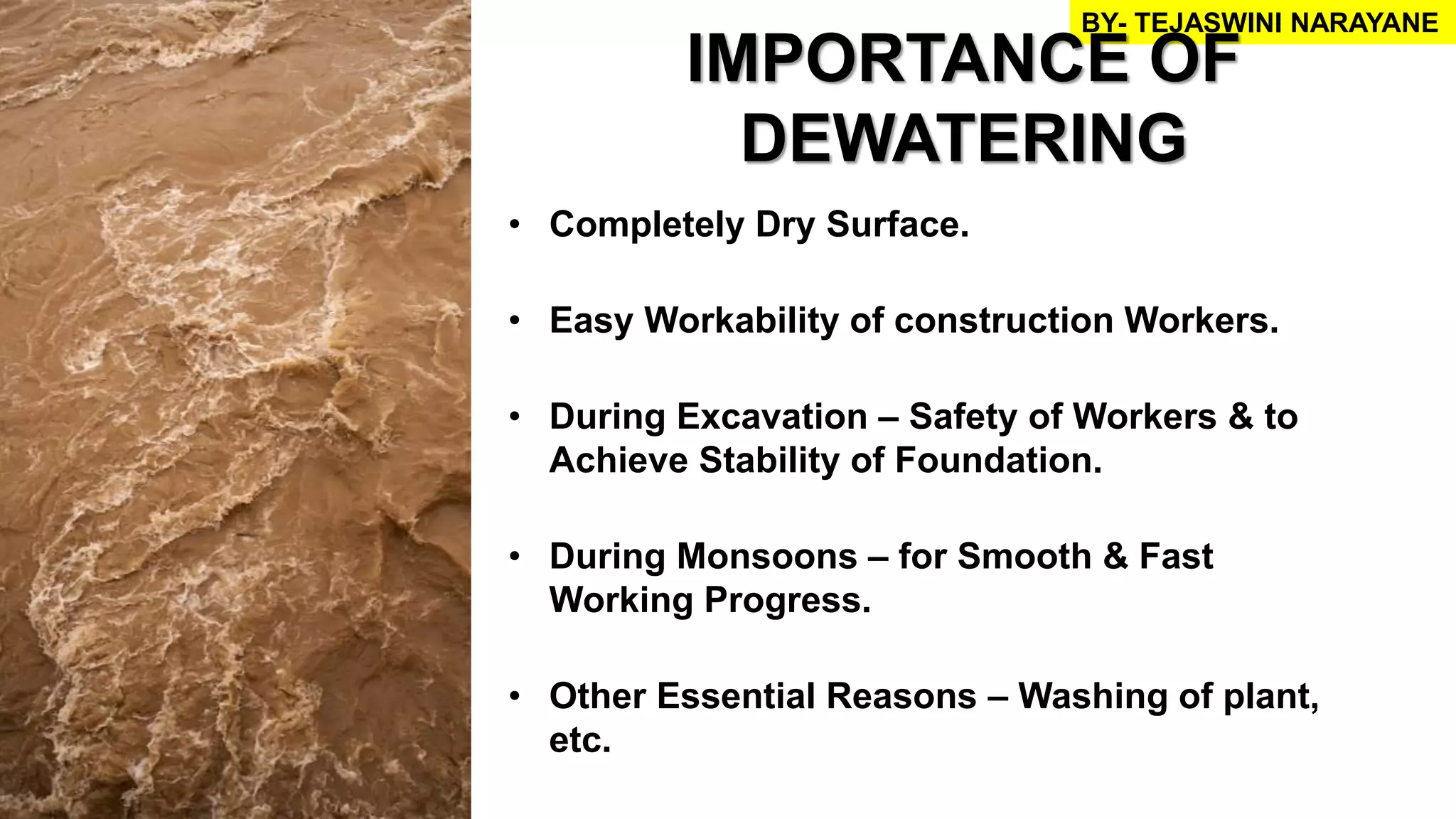 BY- TEJASWINI NARAYANE

IMPORTANCE OF DEWATERING

• Completely Dry Surface.

• Easy Workability of construction Workers.

• During Excavation – Safety of Workers & to Achieve Stability of Foundation.

• During Monsoons – for Smooth & Fast Working Progress.

• Other Essential Reasons – Washing of plant, etc.